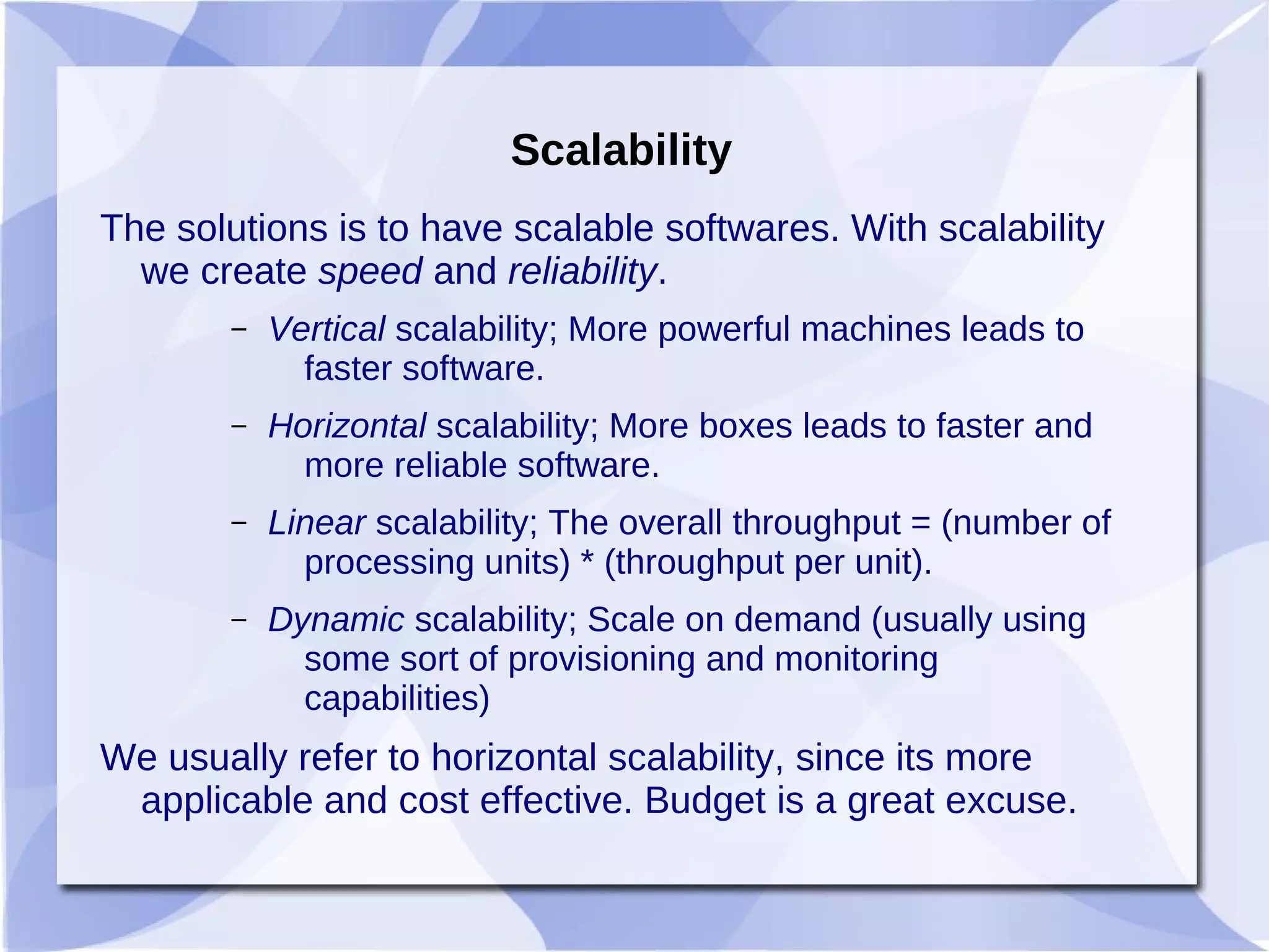 Scalability

The solutions is to have scalable softwares. With scalability we create speed and reliability.

– Vertical scalability; More powerful machines leads to faster software.

– Horizontal scalability; More boxes leads to faster and more reliable software.

– Linear scalability; The overall throughput = (number of processing units) * (throughput per unit).

– Dynamic scalability; Scale on demand (usually using some sort of provisioning and monitoring capabilities)

We usually refer to horizontal scalability, since its more applicable and cost effective. Budget is a great excuse.